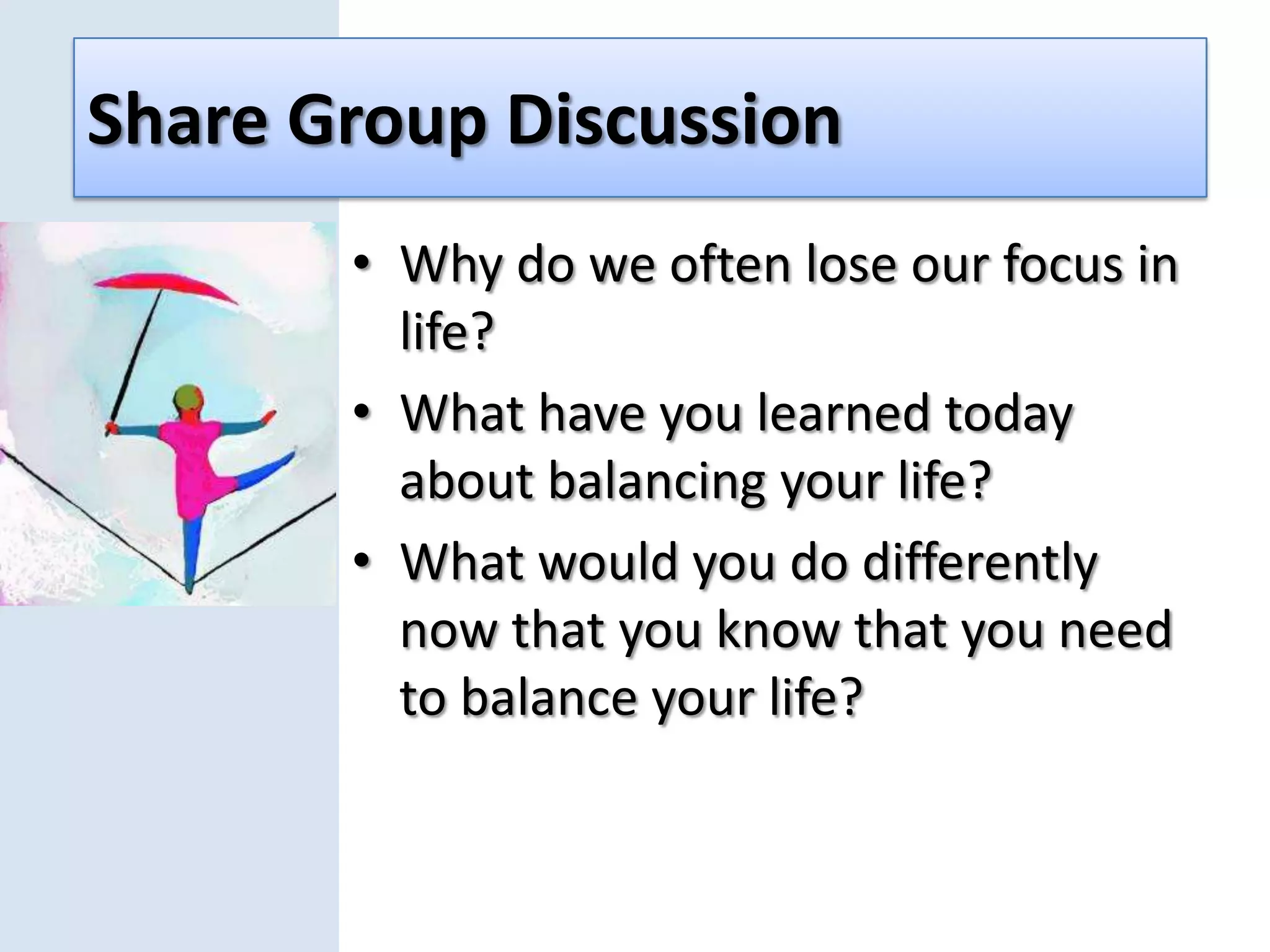 Share Group Discussion

• Why do we often lose our focus in life?
• What have you learned today about balancing your life?
• What would you do differently now that you know that you need to balance your life?